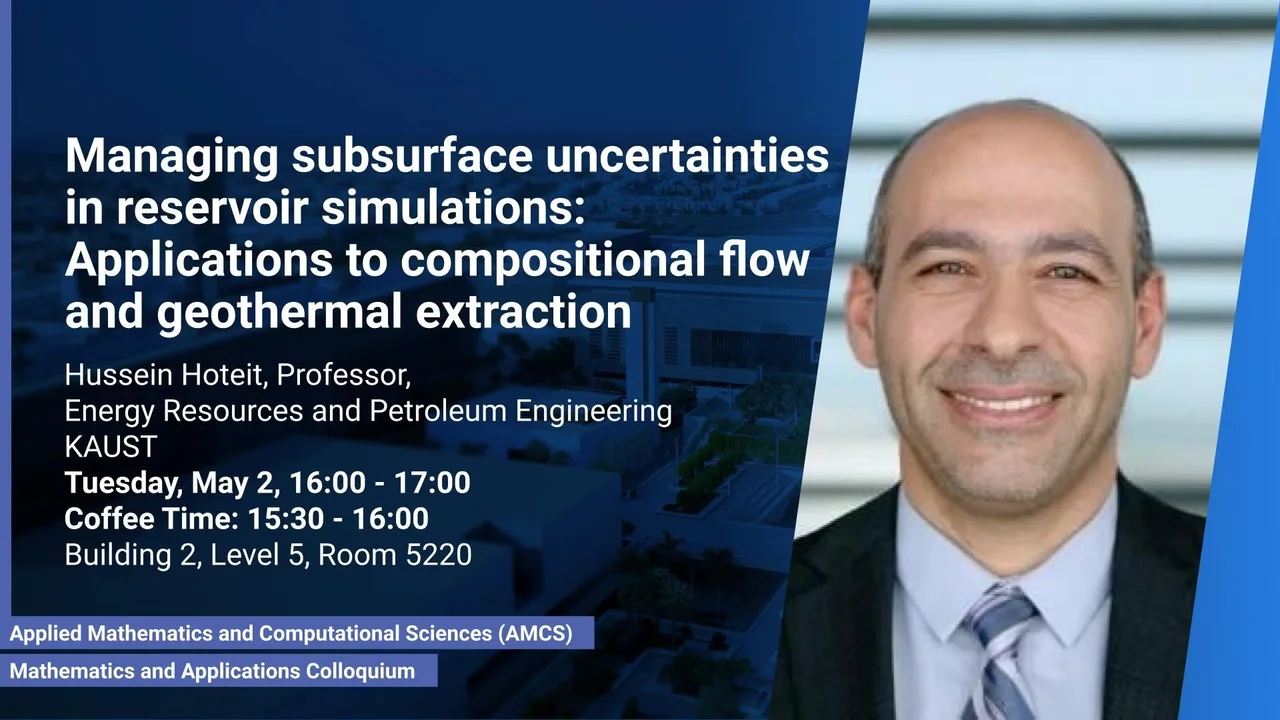 Managing subsurface uncertainties in reservoir simulations: Applications to compositional flow and geothermal extraction

Hussein Hoteit, Professor,
Energy Resources and Petroleum Engineering
KAUST
Tuesday, May 2, 16:00 - 17:00
Coffee Time: 15:30 - 16:00
Building 2, Level 5, Room 5220

Applied Mathematics and Computational Sciences (AMCS)
Mathematics and Applications Colloquium